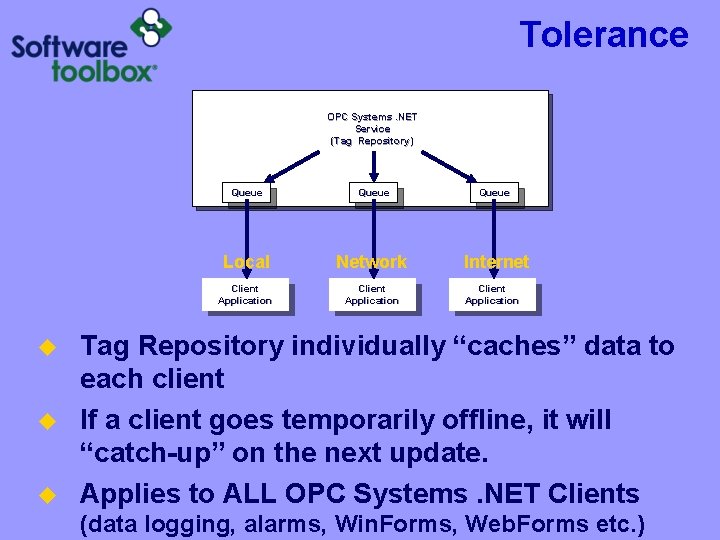 Software toolbox®

Tolerance

OPC Systems .NET Service (Tag Repository)

Queue

Queue

Queue

Local

Network

Internet

Client Application

Client Application

Client Application

◆ Tag Repository individually “caches” data to each client

◆ If a client goes temporarily offline, it will “catch-up” on the next update.

◆ Applies to ALL OPC Systems .NET Clients (data logging, alarms, WinForms, WebForms etc.)